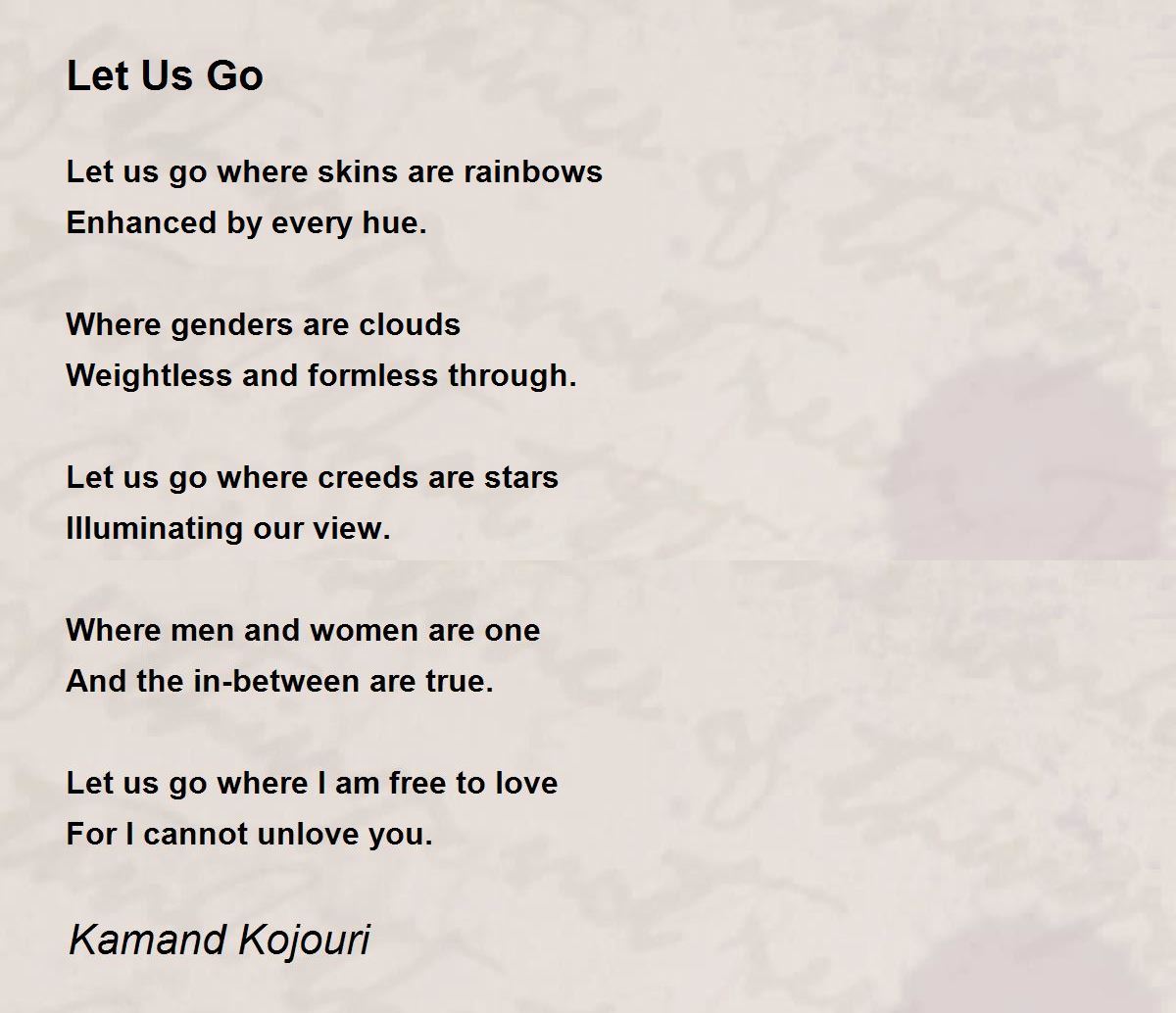 Let Us Go

Let us go where skins are rainbows
Enhanced by every hue.

Where genders are clouds
Weightless and formless through.

Let us go where creeds are stars
Illuminating our view.

Where men and women are one
And the in-between are true.

Let us go where I am free to love
For I cannot unlove you.

Kamand Kojouri